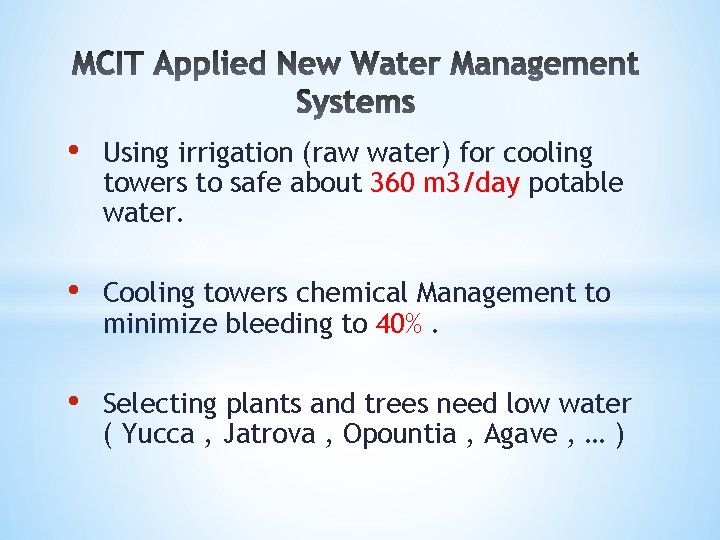 MCIT Applied New Water Management Systems

• Using irrigation (raw water) for cooling towers to safe about 360 m3/day potable water.

• Cooling towers chemical Management to minimize bleeding to 40% .

• Selecting plants and trees need low water ( Yucca , Jatrova , Opountia , Agave , … )